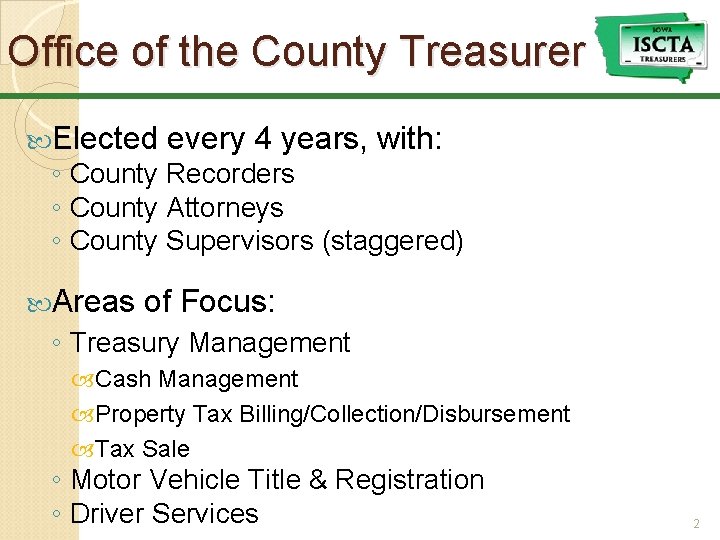 Office of the County Treasurer

IOWA
ISCTA
TREASURERS

Elected every 4 years, with:
◦ County Recorders
◦ County Attorneys
◦ County Supervisors (staggered)

Areas of Focus:
◦ Treasury Management
Cash Management
Property Tax Billing/Collection/Disbursement
Tax Sale
◦ Motor Vehicle Title & Registration
◦ Driver Services

2